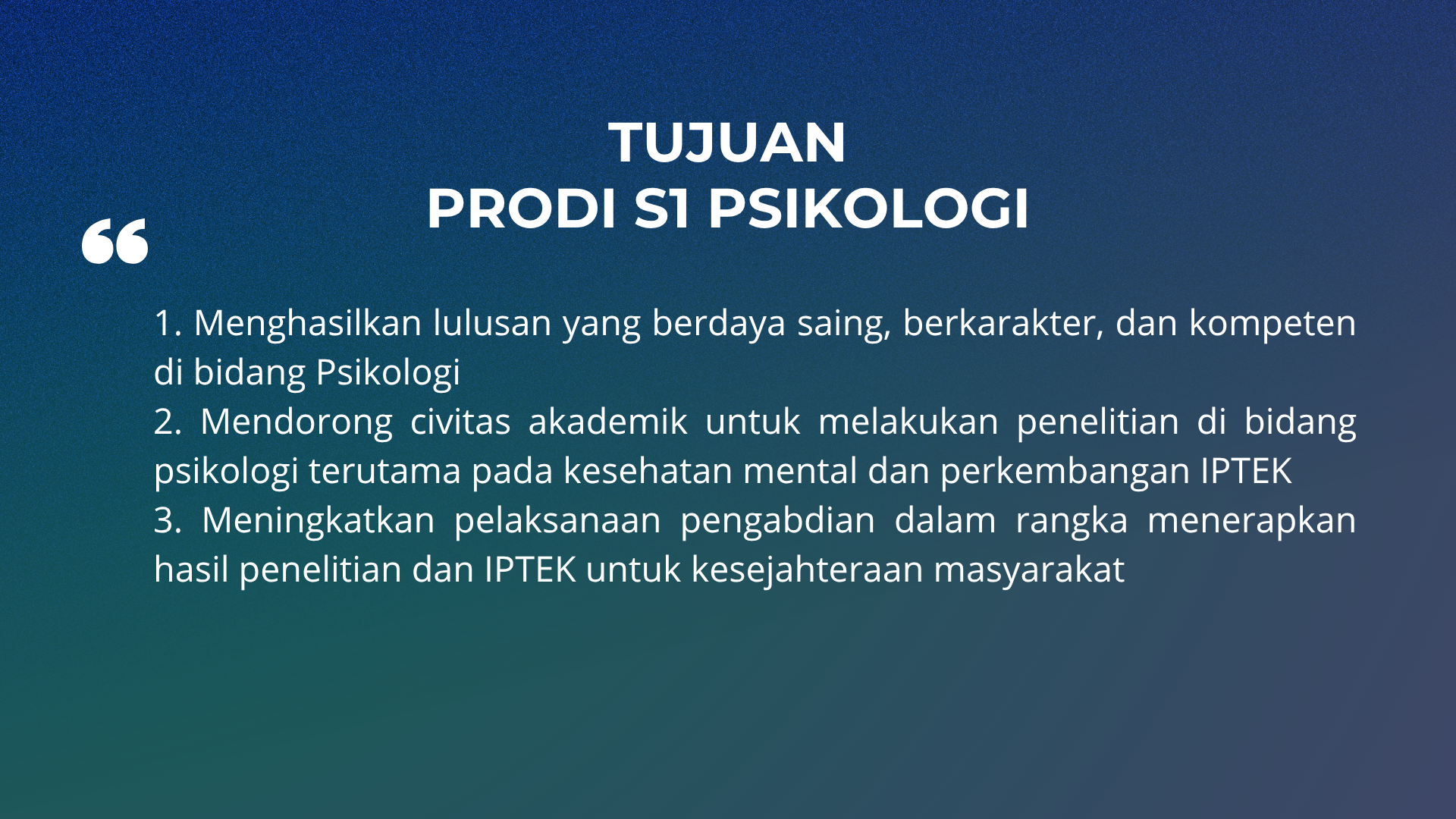 TUJUAN
PRODI S1 PSIKOLOGI

“

1. Menghasilkan lulusan yang berdaya saing, berkarakter, dan kompeten di bidang Psikologi
2. Mendorong civitas akademik untuk melakukan penelitian di bidang psikologi terutama pada kesehatan mental dan perkembangan IPTEK
3. Meningkatkan pelaksanaan pengabdian dalam rangka menerapkan hasil penelitian dan IPTEK untuk kesejahteraan masyarakat